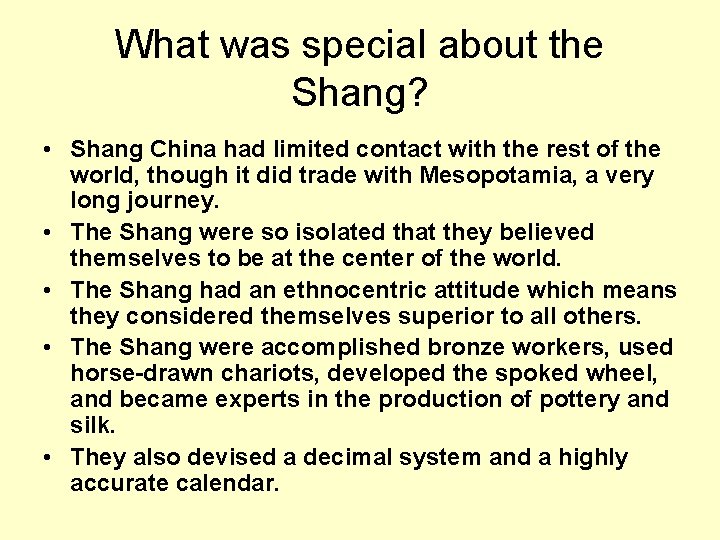 What was special about the Shang?

• Shang China had limited contact with the rest of the world, though it did trade with Mesopotamia, a very long journey.
• The Shang were so isolated that they believed themselves to be at the center of the world.
• The Shang had an ethnocentric attitude which means they considered themselves superior to all others.
• The Shang were accomplished bronze workers, used horse-drawn chariots, developed the spoked wheel, and became experts in the production of pottery and silk.
• They also devised a decimal system and a highly accurate calendar.